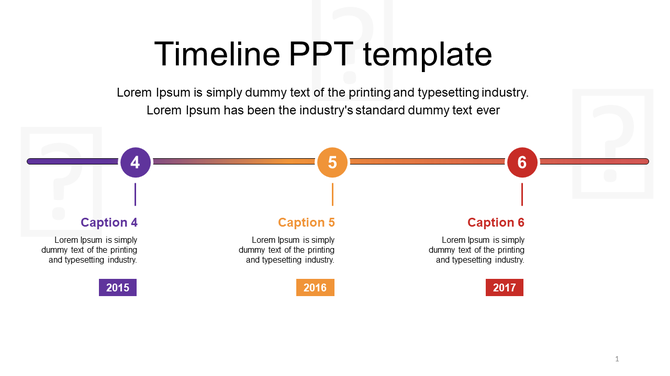 Timeline PPT template

Lorem Ipsum is simply dummy text of the printing and typesetting industry. Lorem Ipsum has been the industry's standard dummy text ever

4

5

6

Caption 4

Lorem Ipsum is simply dummy text of the printing and typesetting industry.

2015

Caption 5

Lorem Ipsum is simply dummy text of the printing and typesetting industry.

2016

Caption 6

Lorem Ipsum is simply dummy text of the printing and typesetting industry.

2017

1